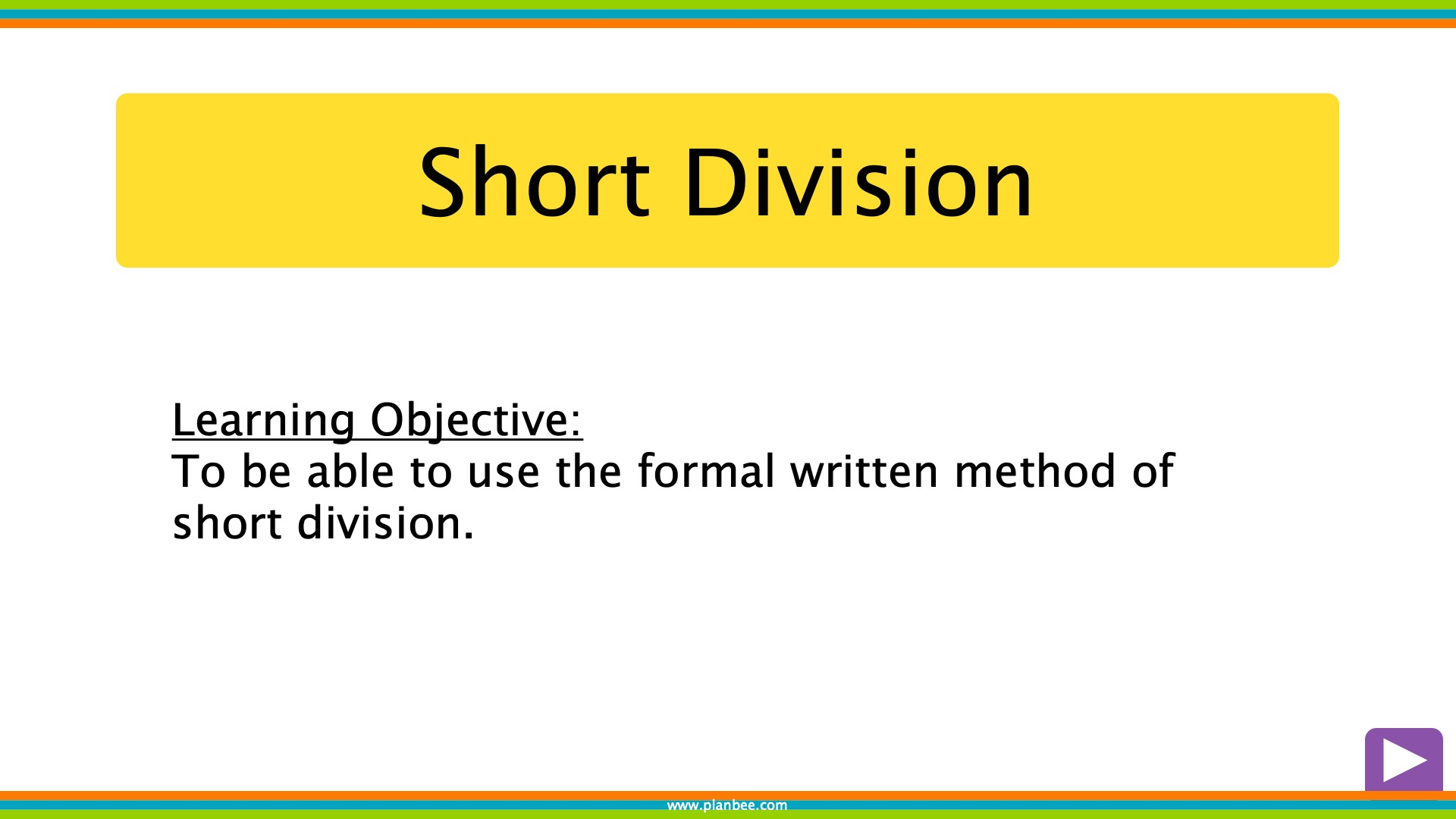 Short Division

Learning Objective:
To be able to use the formal written method of short division.

www.planbee.com